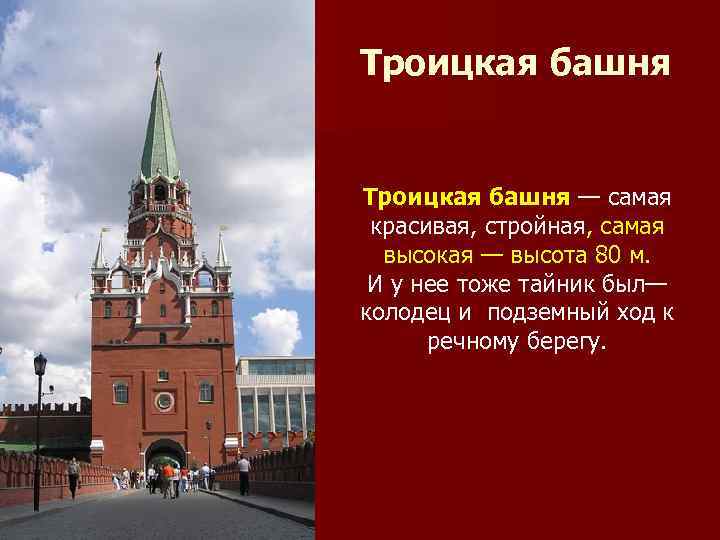 Троицкая башня

Троицкая башня — самая красивая, стройная, самая высокая — высота 80 м. И у нее тоже тайник был— колодец и подземный ход к речному берегу.